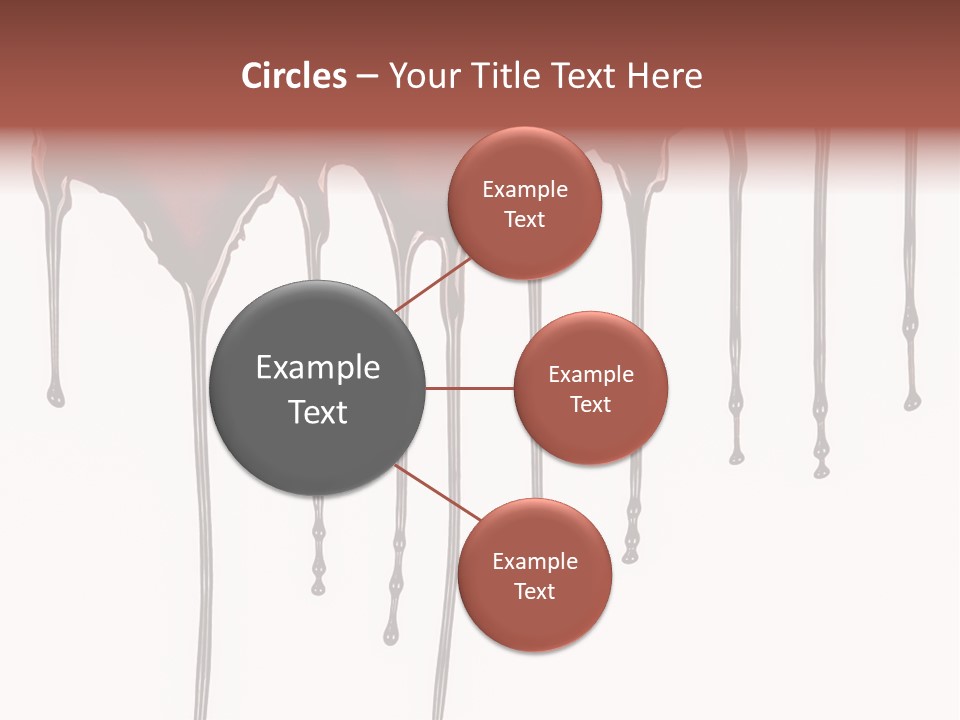 Circles – Your Title Text Here

Example Text

Example Text

Example Text

Example Text